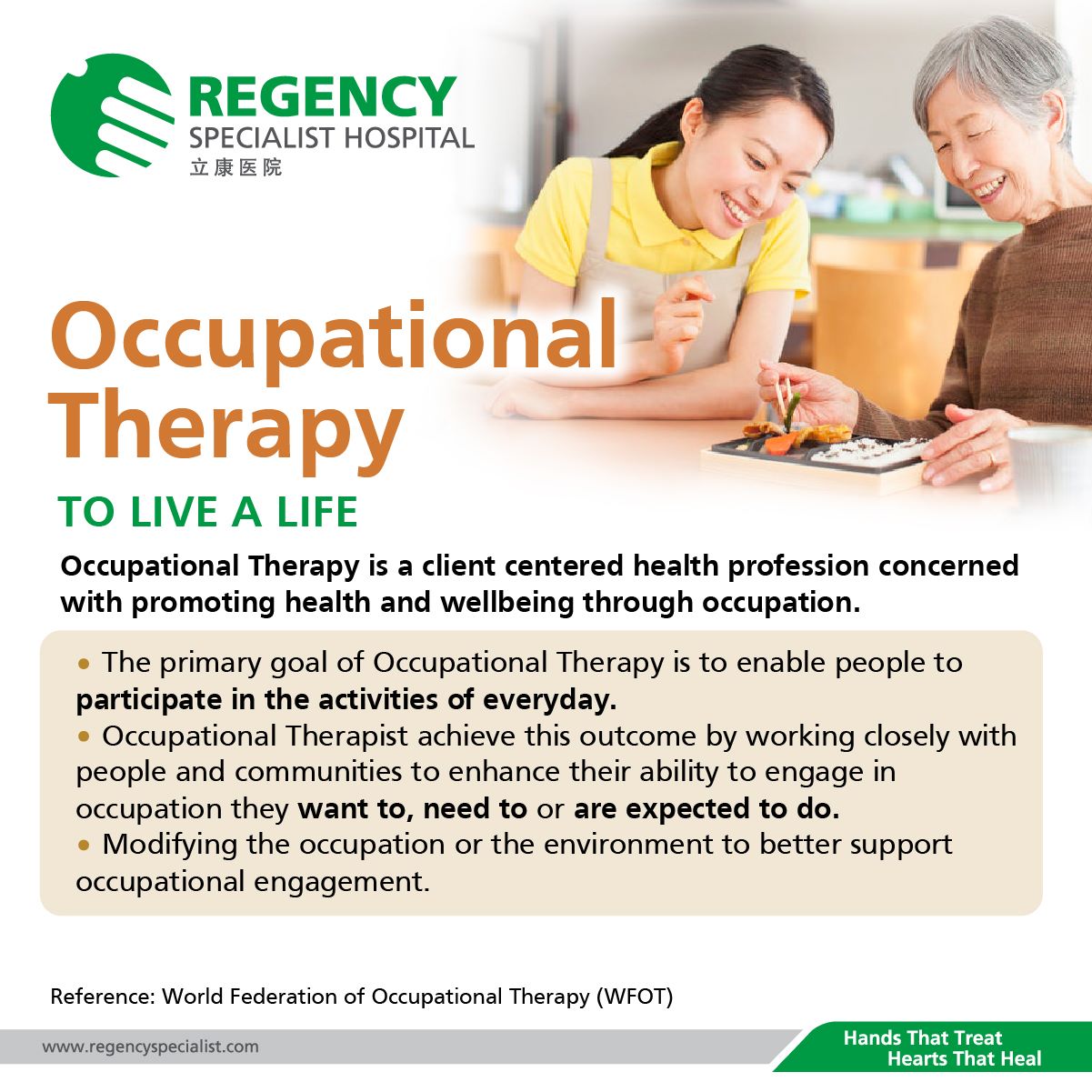 REGENCY
SPECIALIST HOSPITAL
立康医院

Occupational Therapy

TO LIVE A LIFE

Occupational Therapy is a client centered health profession concerned with promoting health and wellbeing through occupation.

• The primary goal of Occupational Therapy is to enable people to participate in the activities of everyday.
• Occupational Therapist achieve this outcome by working closely with people and communities to enhance their ability to engage in occupation they want to, need to or are expected to do.
• Modifying the occupation or the environment to better support occupational engagement.

Reference: World Federation of Occupational Therapy (WFOT)

www.regencyspecialist.com

Hands That Treat
Hearts That Heal